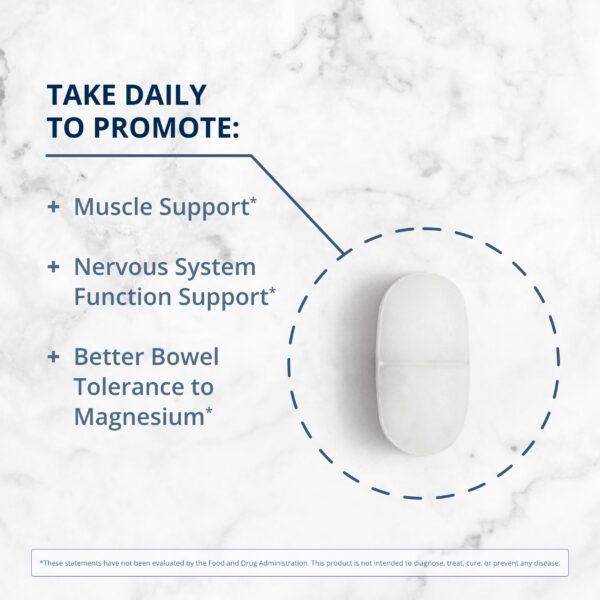 TAKE DAILY TO PROMOTE:

+ Muscle Support*

+ Nervous System Function Support*

+ Better Bowel Tolerance to Magnesium*

*These statements have not been evaluated by the Food and Drug Administration. This product is not intended to diagnose, treat, cure, or prevent any disease.